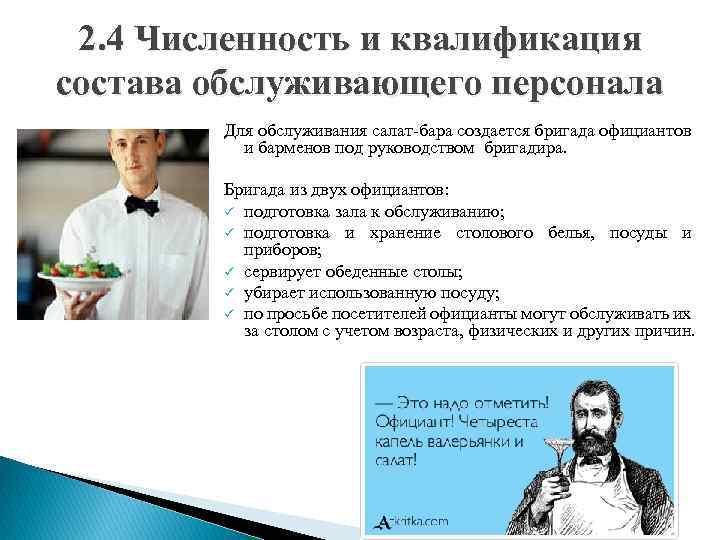 2.4 Численность и квалификация состава обслуживающего персонала

Для обслуживания салат-бара создается бригада официантов и барменов под руководством бригадира.

Бригада из двух официантов:
✓ подготовка зала к обслуживанию;
✓ подготовка и хранение столового белья, посуды и приборов;
✓ сервирует обеденные столы;
✓ убирает использованную посуду;
✓ по просьбе посетителей официанты могут обслуживать их за столом с учетом возраста, физических и других причин.

— Это надо отметить! Официант! Четыреста капель валерьянки и салат!

Atkritka.com